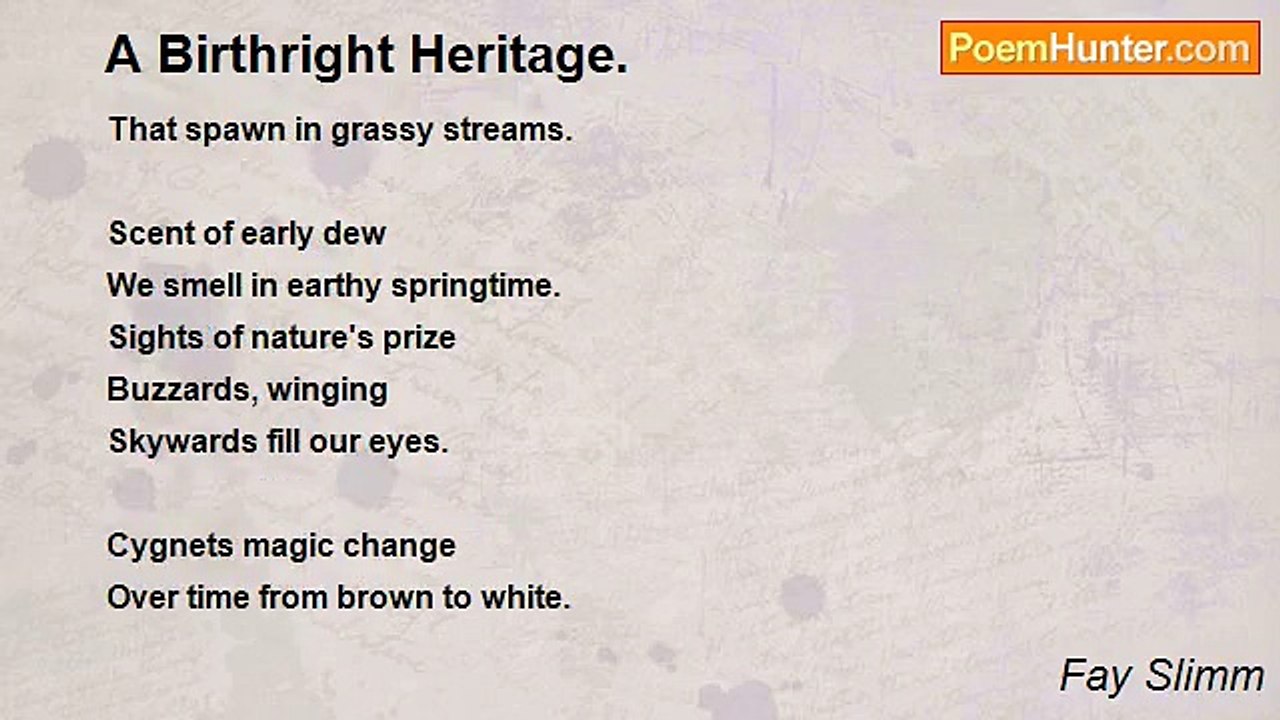 A Birthright Heritage.

PoemHunter.com

That spawn in grassy streams.

Scent of early dew
We smell in earthy springtime.
Sights of nature's prize
Buzzards, winging
Skywards fill our eyes.

Cygnets magic change
Over time from brown to white.

Fay Slimm